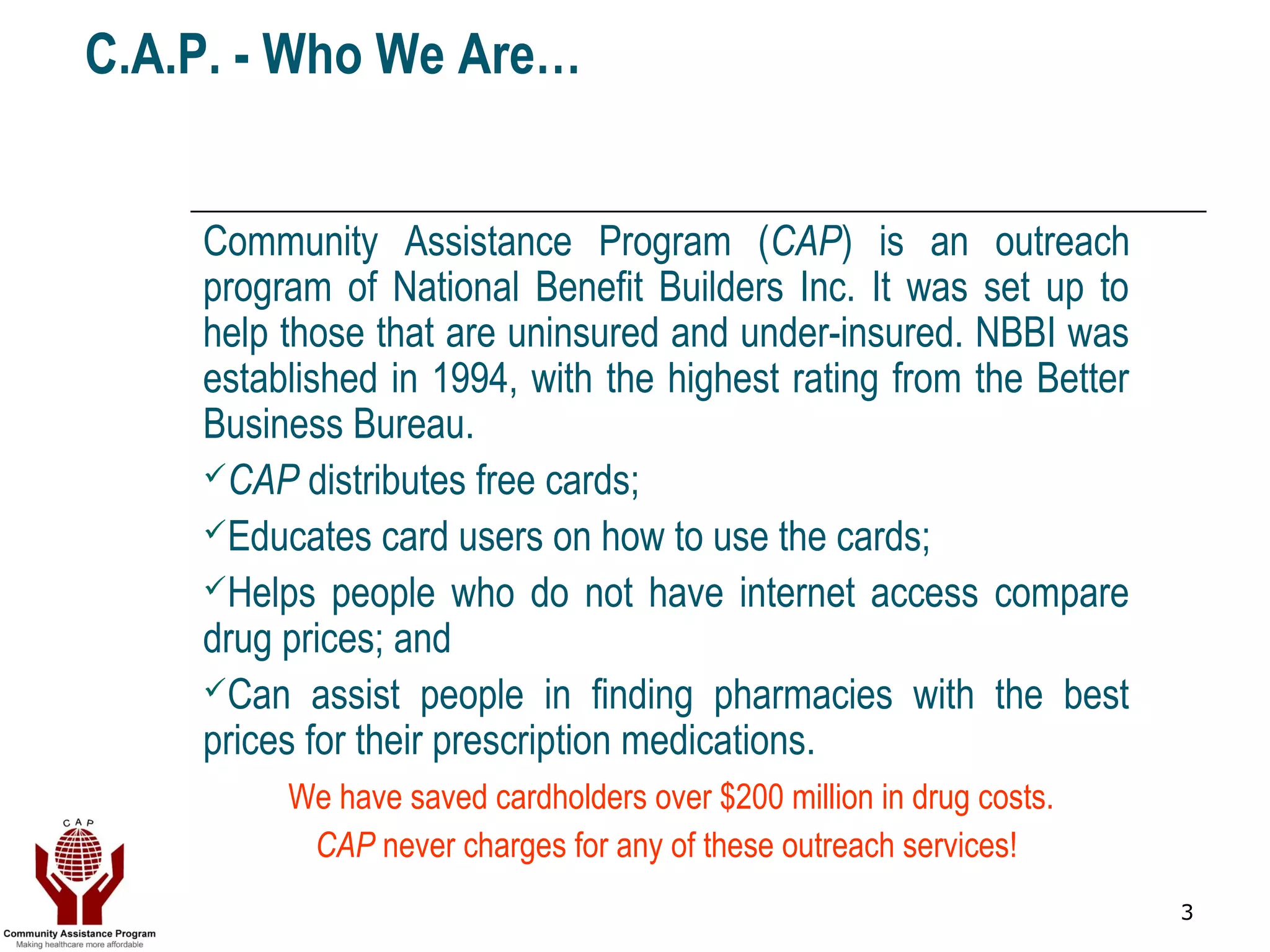 C.A.P. - Who We Are…

Community Assistance Program (CAP) is an outreach program of National Benefit Builders Inc. It was set up to help those that are uninsured and under-insured. NBBI was established in 1994, with the highest rating from the Better Business Bureau.

✓CAP distributes free cards;

✓Educates card users on how to use the cards;

✓Helps people who do not have internet access compare drug prices; and

✓Can assist people in finding pharmacies with the best prices for their prescription medications.

We have saved cardholders over $200 million in drug costs.

CAP never charges for any of these outreach services!

CAP
Community Assistance Program
Making healthcare more affordable

3